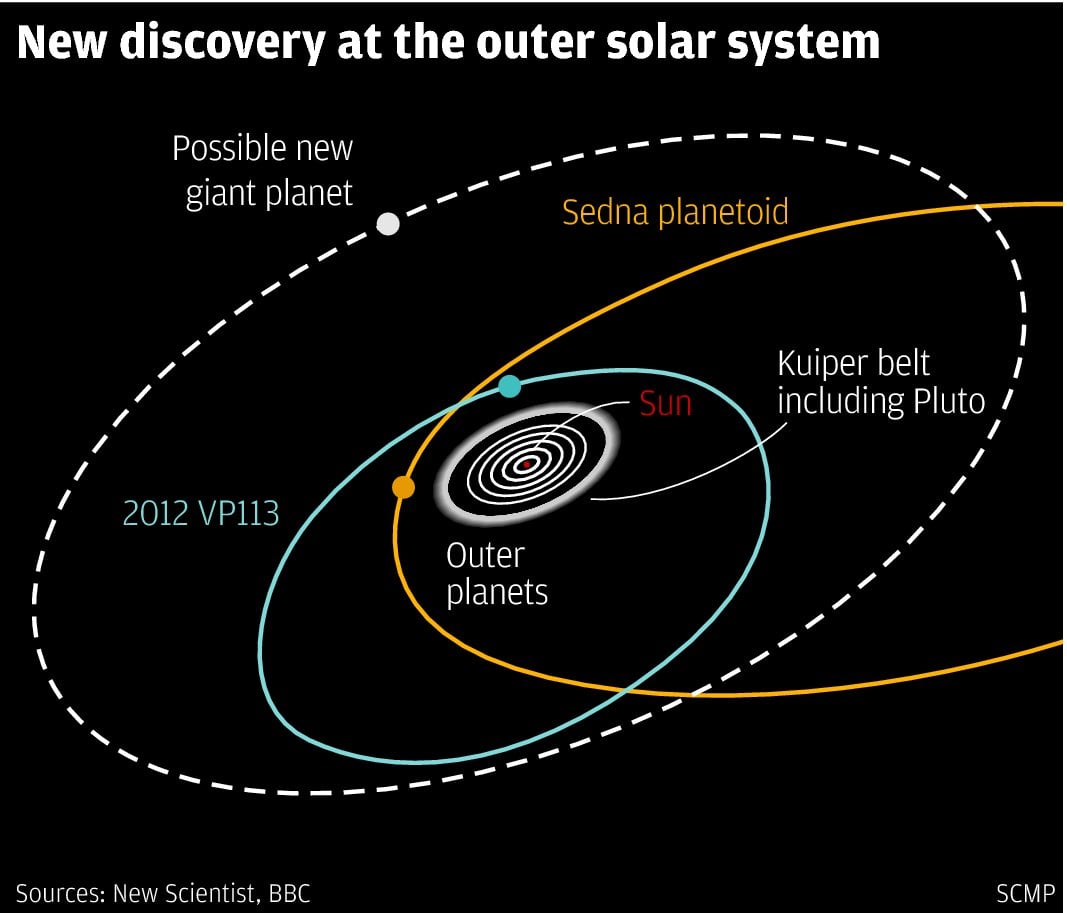 New discovery at the outer solar system

Possible new giant planet

Sedna planetoid

Kuiper belt including Pluto

Sun

2012 VP113

Outer planets

Sources: New Scientist, BBC

SCMP